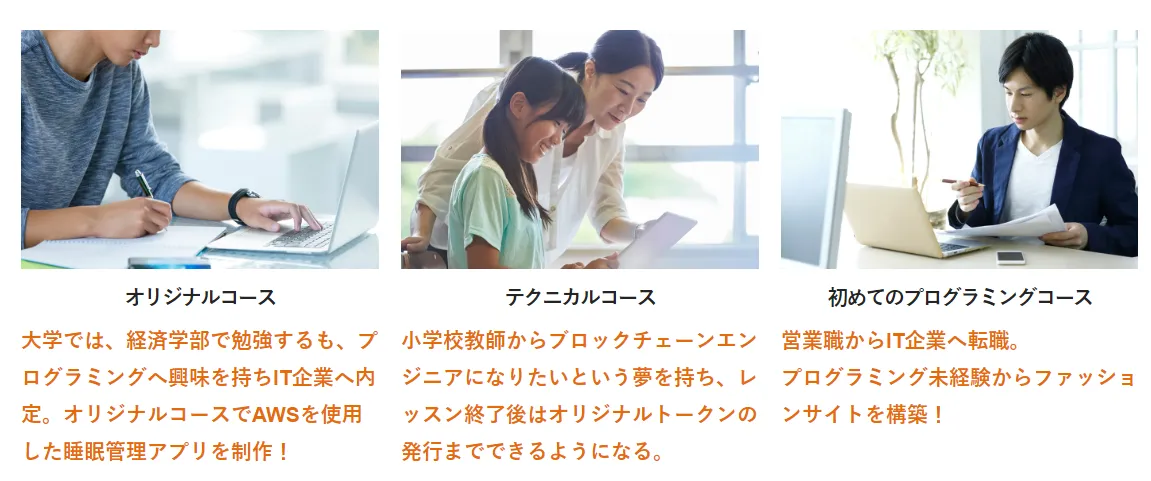 オリジナルコース

大学では、経済学部で勉強するも、プログラミングへ興味を持ちIT企業へ内定。オリジナルコースでAWSを使用した睡眠管理アプリを制作！

テクニカルコース

小学校教師からブロックチェーンエンジニアになりたいという夢を持ち、レッスン終了後はオリジナルトークンの発行までできるようになる。

初めてのプログラミングコース

営業職からIT企業へ転職。
プログラミング未経験からファッションサイトを構築！